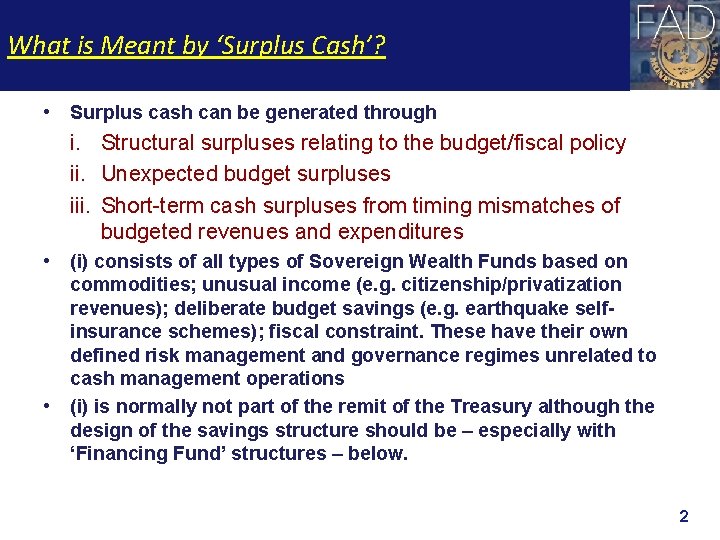 What is Meant by 'Surplus Cash'?

FAD

MONETARY FUND

• Surplus cash can be generated through

i. Structural surpluses relating to the budget/fiscal policy

ii. Unexpected budget surpluses

iii. Short-term cash surpluses from timing mismatches of budgeted revenues and expenditures

• (i) consists of all types of Sovereign Wealth Funds based on commodities; unusual income (e.g. citizenship/privatization revenues); deliberate budget savings (e.g. earthquake self-insurance schemes); fiscal constraint. These have their own defined risk management and governance regimes unrelated to cash management operations

• (i) is normally not part of the remit of the Treasury although the design of the savings structure should be – especially with 'Financing Fund' structures – below.

2